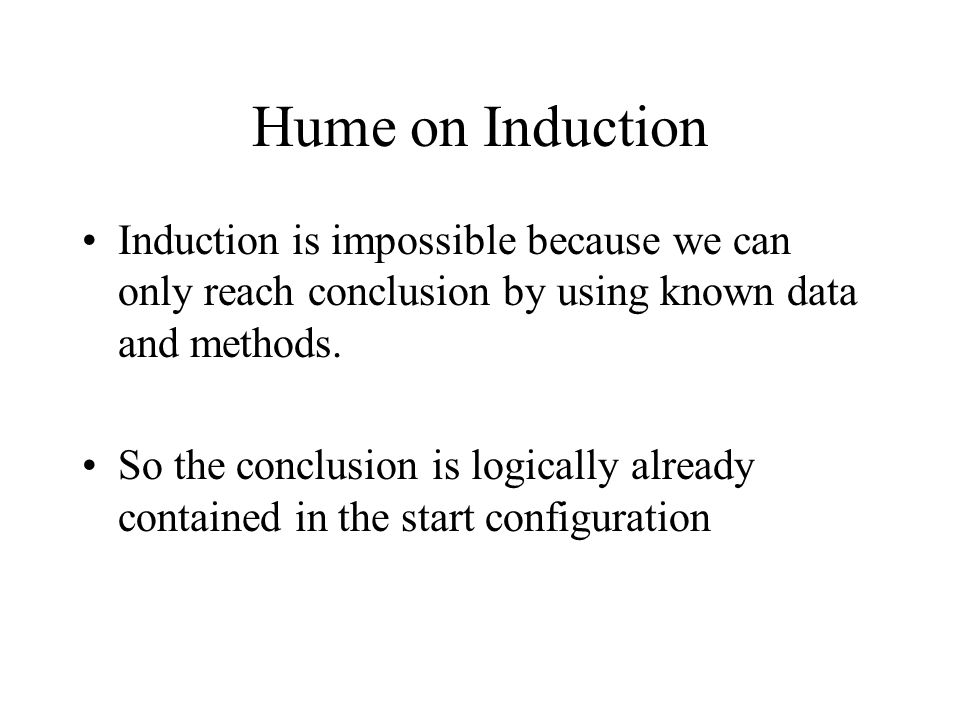 Hume on Induction

• Induction is impossible because we can only reach conclusion by using known data and methods.

• So the conclusion is logically already contained in the start configuration